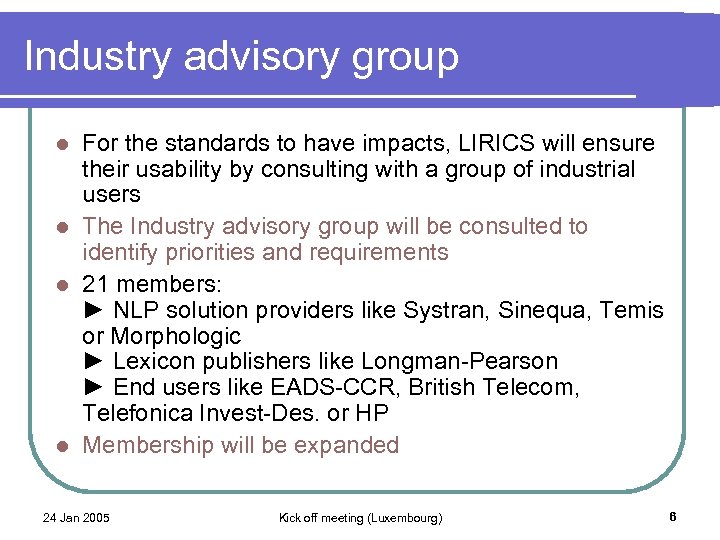 Industry advisory group

- For the standards to have impacts, LIRICS will ensure their usability by consulting with a group of industrial users
- The Industry advisory group will be consulted to identify priorities and requirements
- 21 members:
► NLP solution providers like Systran, Sinequa, Temis or Morphologic
► Lexicon publishers like Longman-Pearson
► End users like EADS-CCR, British Telecom, Telefonica Invest-Des. or HP
- Membership will be expanded

24 Jan 2005 Kick off meeting (Luxembourg) 6